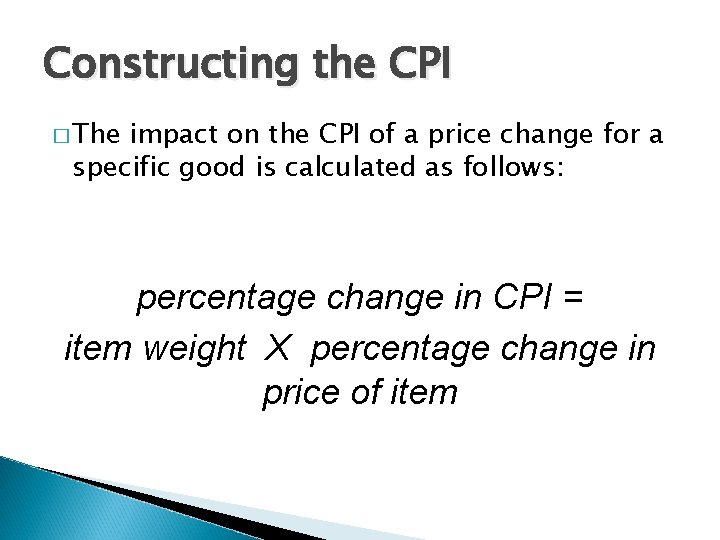 Constructing the CPI

□ The impact on the CPI of a price change for a specific good is calculated as follows:

percentage change in CPI =
item weight X percentage change in price of item